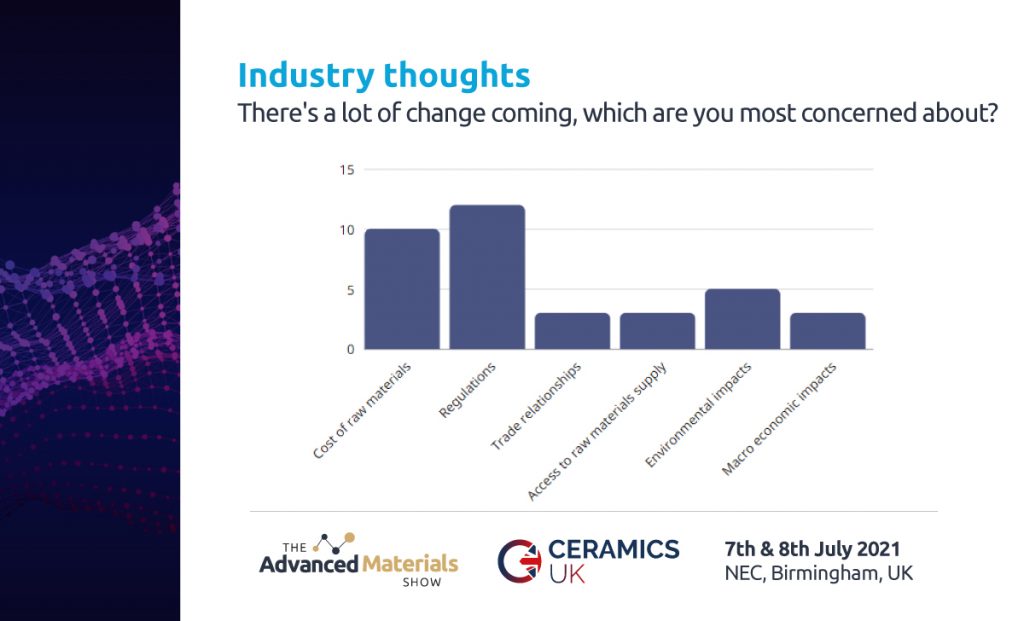 Industry thoughts
There's a lot of change coming, which are you most concerned about?

15
10
5
0

Cost of raw materials
Regulations
Trade relationships
Access to raw materials supply
Environmental impacts
Macro economic impacts

THE Advanced Materials SHOW

CERAMICS UK

7th & 8th July 2021
NEC, Birmingham, UK